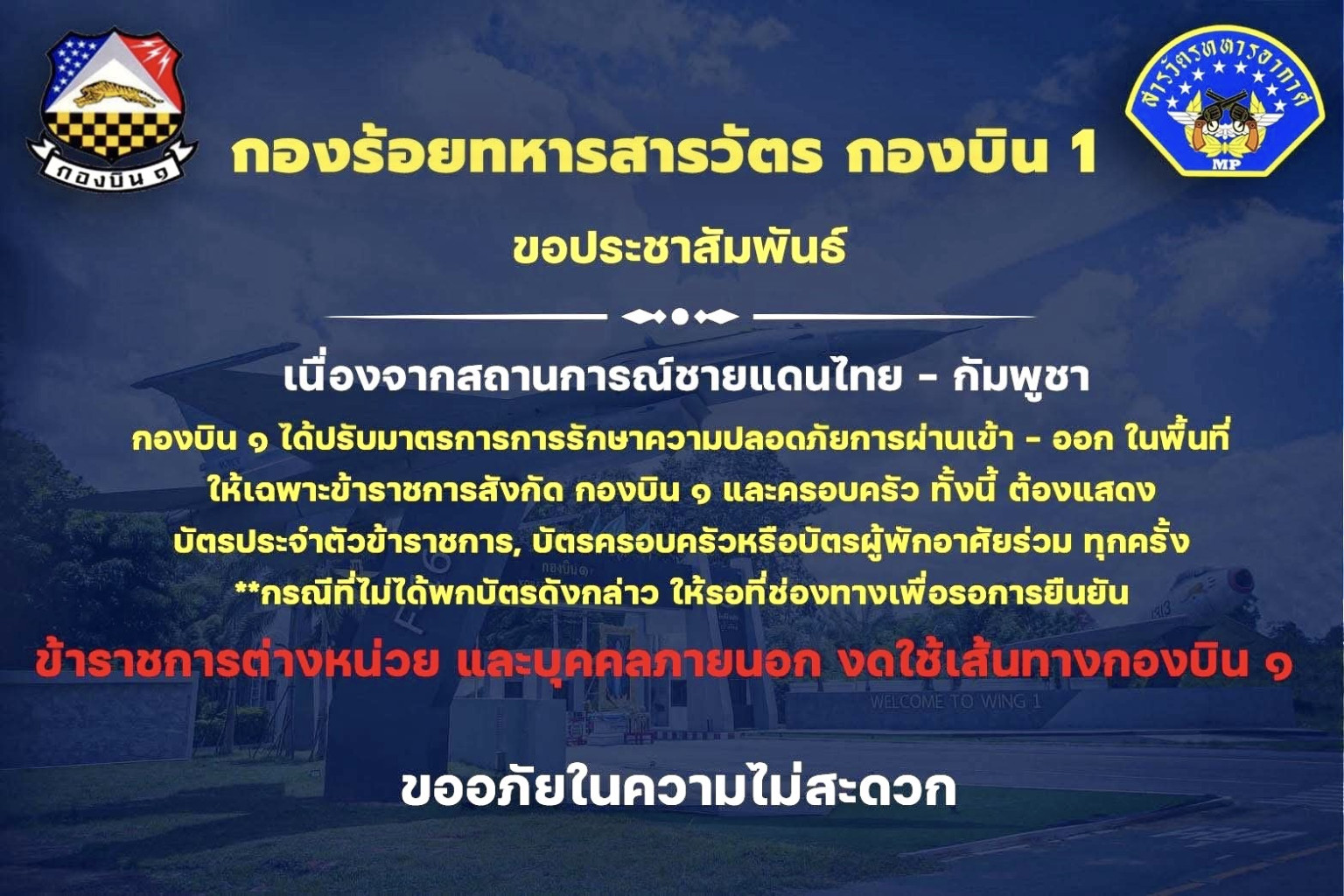 กองบิน ๑

สารวัตรทหารอากาศ
MP

กองร้อยทหารสารวัตร กองบิน 1

ขอประชาสัมพันธ์

เนื่องจากสถานการณ์ชายแดนไทย - กัมพูชา

กองบิน ๑ ได้ปรับมาตรการการรักษาความปลอดภัยการผ่านเข้า - ออก ในพื้นที่ ให้เฉพาะข้าราชการสังกัด กองบิน ๑ และครอบครัว ทั้งนี้ ต้องแสดง บัตรประจำตัวข้าราชการ, บัตรครอบครัวหรือบัตรผู้พักอาศัยร่วม ทุกครั้ง **กรณีที่ไม่ได้พกบัตรดังกล่าว ให้รอที่ช่องทางเพื่อรอการยืนยัน

ข้าราชการต่างหน่วย และบุคคลภายนอก งดใช้เส้นทางกองบิน ๑

WELCOME TO WING 1

ขออภัยในความไม่สะดวก